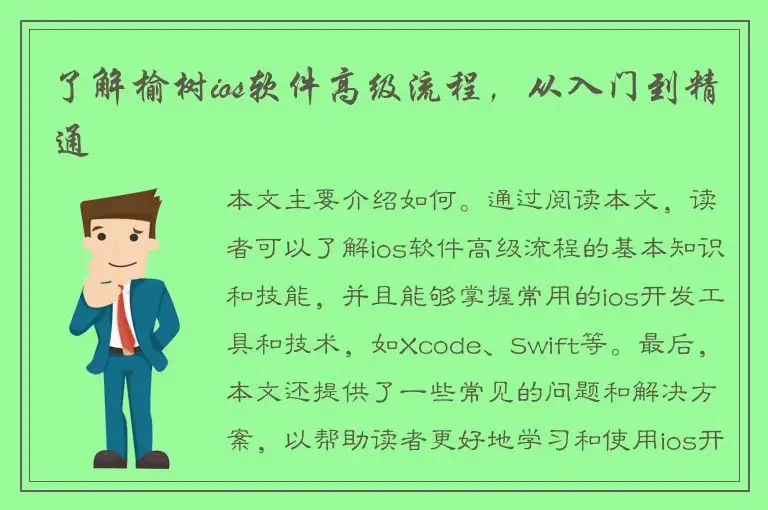 了解榆树ios软件高级流程，从入门到精通

本文主要介绍如何。通过阅读本文，读者可以了解ios软件高级流程的基本知识和技能，并且能够掌握常用的ios开发工具和技术，如Xcode、Swift等。最后，本文还提供了一些常见的问题和解决方案，以帮助读者更好地学习和使用ios开